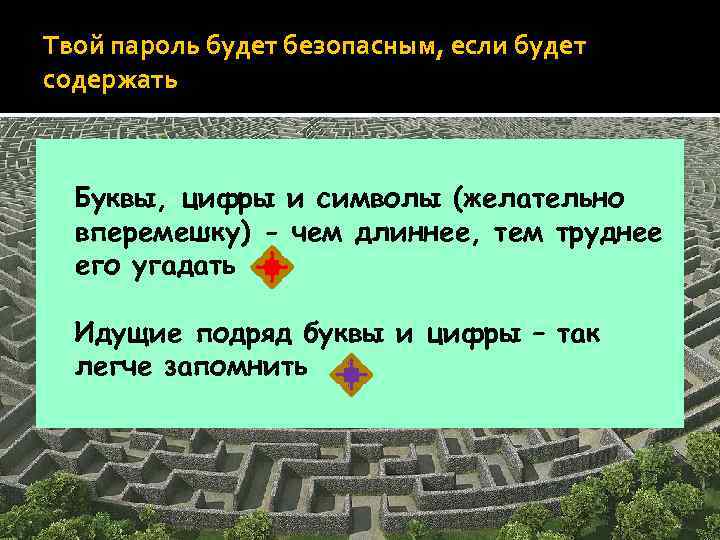 Твой пароль будет безопасным, если будет содержать

Буквы, цифры и символы (желательно вперемешку) - чем длиннее, тем труднее его угадать

Идущие подряд буквы и цифры – так легче запомнить